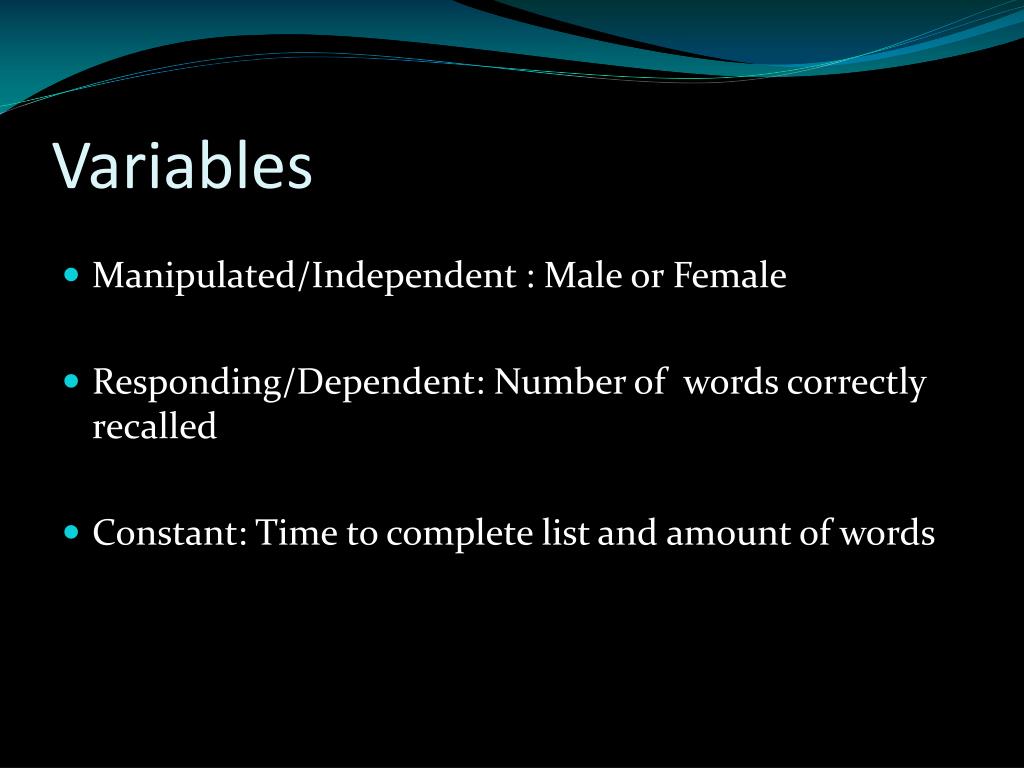 Variables

- Manipulated/Independent : Male or Female

- Responding/Dependent: Number of  words correctly recalled

- Constant: Time to complete list and amount of words